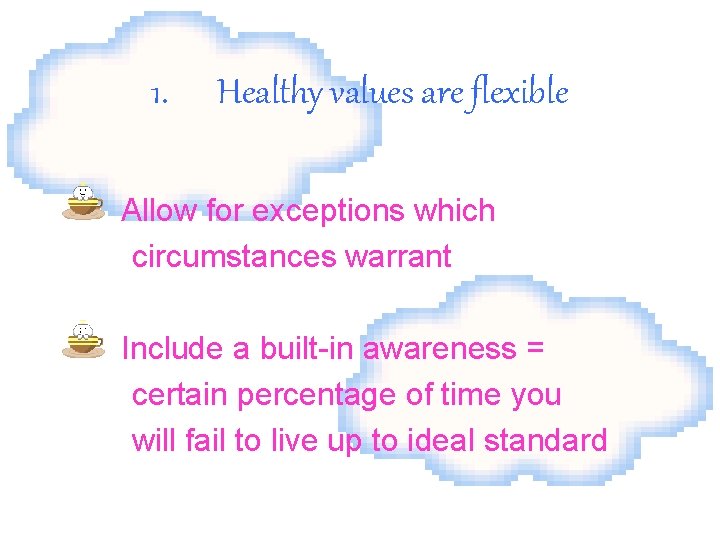 1. Healthy values are flexible

Allow for exceptions which circumstances warrant

Include a built-in awareness = certain percentage of time you will fail to live up to ideal standard